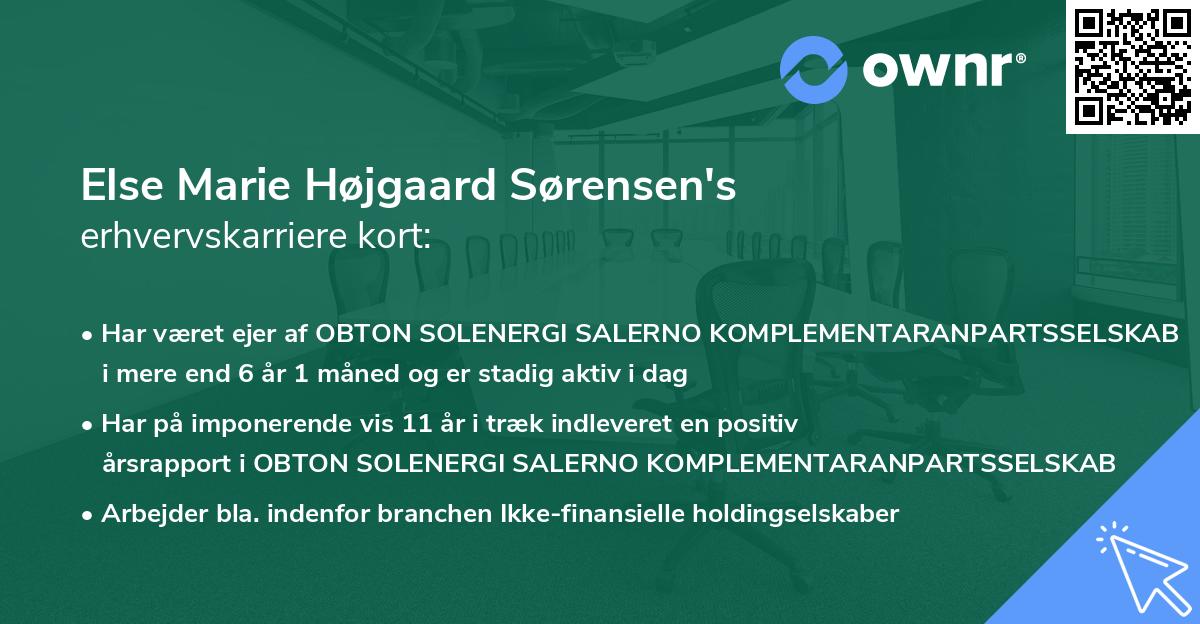 ownr®

Else Marie Højgaard Sørensen's
erhvervskarriere kort:

• Har været ejer af OBTON SOLENERGI SALERNO KOMPLEMENTARANPARTSSELSKAB i mere end 6 år 1 måned og er stadig aktiv i dag

• Har på imponerende vis 11 år i træk indleveret en positiv årsrapport i OBTON SOLENERGI SALERNO KOMPLEMENTARANPARTSSELSKAB

• Arbejder bla. indenfor branchen Ikke-finansielle holdingselskaber